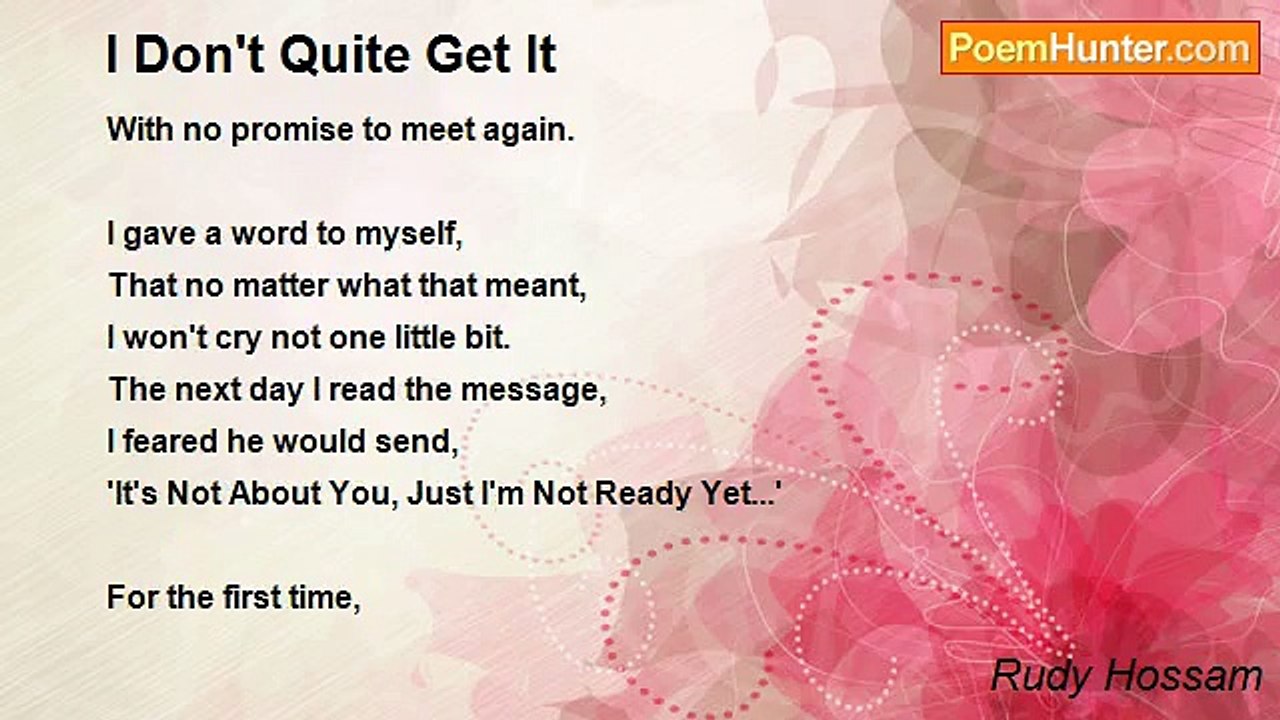 I Don't Quite Get It

PoemHunter.com

With no promise to meet again.

I gave a word to myself,
That no matter what that meant,
I won't cry not one little bit.
The next day I read the message,
I feared he would send,
'It's Not About You, Just I'm Not Ready Yet...'

For the first time,

Rudy Hossam